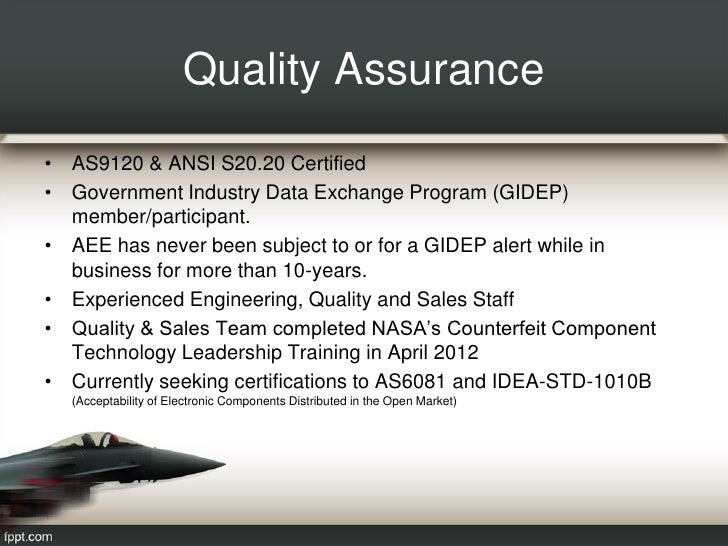 Quality Assurance

• AS9120 & ANSI S20.20 Certified
• Government Industry Data Exchange Program (GIDEP) member/participant.
• AEE has never been subject to or for a GIDEP alert while in business for more than 10-years.
• Experienced Engineering, Quality and Sales Staff
• Quality & Sales Team completed NASA's Counterfeit Component Technology Leadership Training in April 2012
• Currently seeking certifications to AS6081 and IDEA-STD-1010B (Acceptability of Electronic Components Distributed in the Open Market)

fppt.com